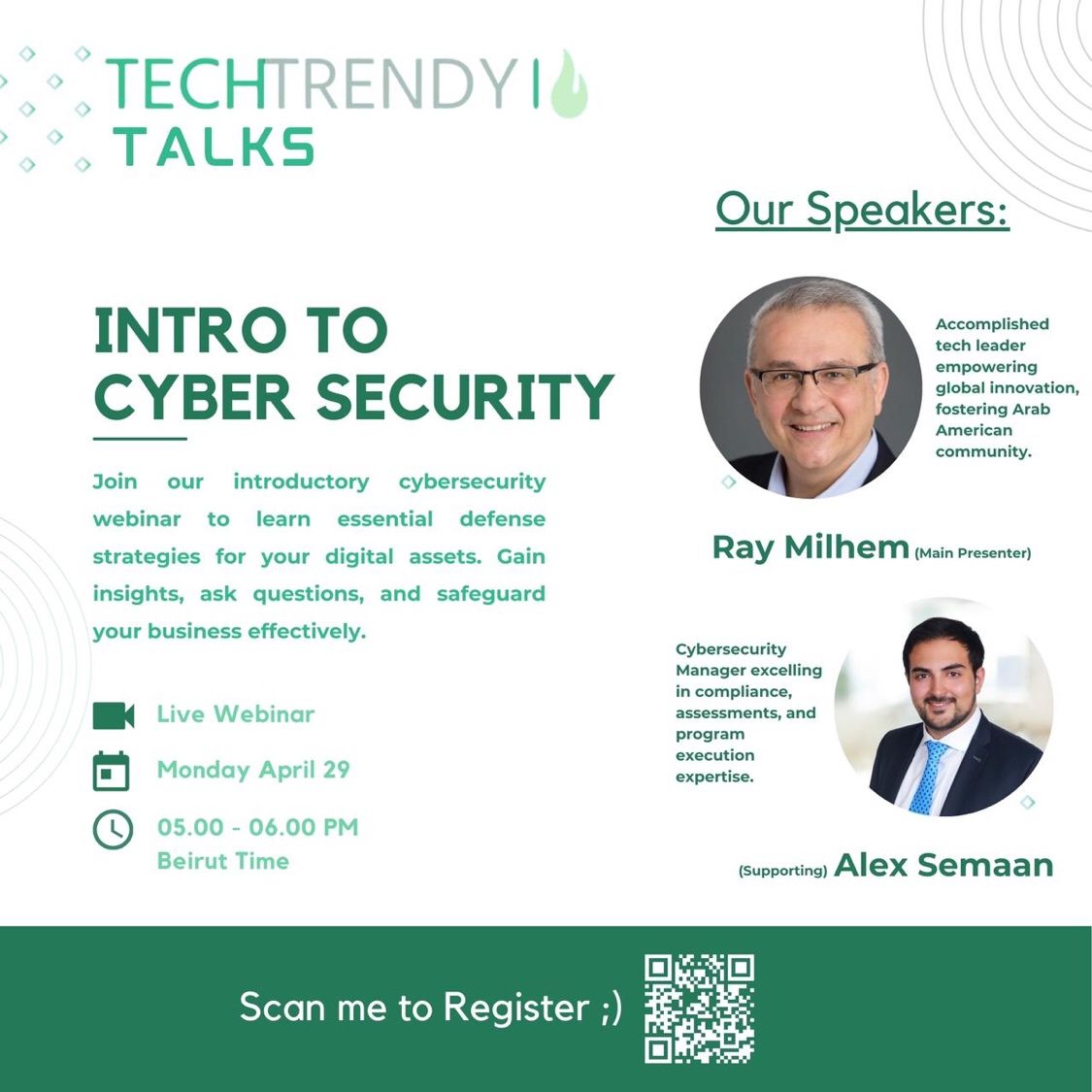 TECHTRENDY
TALKS

INTRO TO CYBER SECURITY

Join our introductory cybersecurity webinar to learn essential defense strategies for your digital assets. Gain insights, ask questions, and safeguard your business effectively.

Live Webinar

Monday April 29

05.00 - 06.00 PM
Beirut Time

Our Speakers:

Accomplished tech leader empowering global innovation, fostering Arab American community.

Ray Milhem (Main Presenter)

Cybersecurity Manager excelling in compliance, assessments, and program execution expertise.

(Supporting) Alex Semaan

Scan me to Register ;)